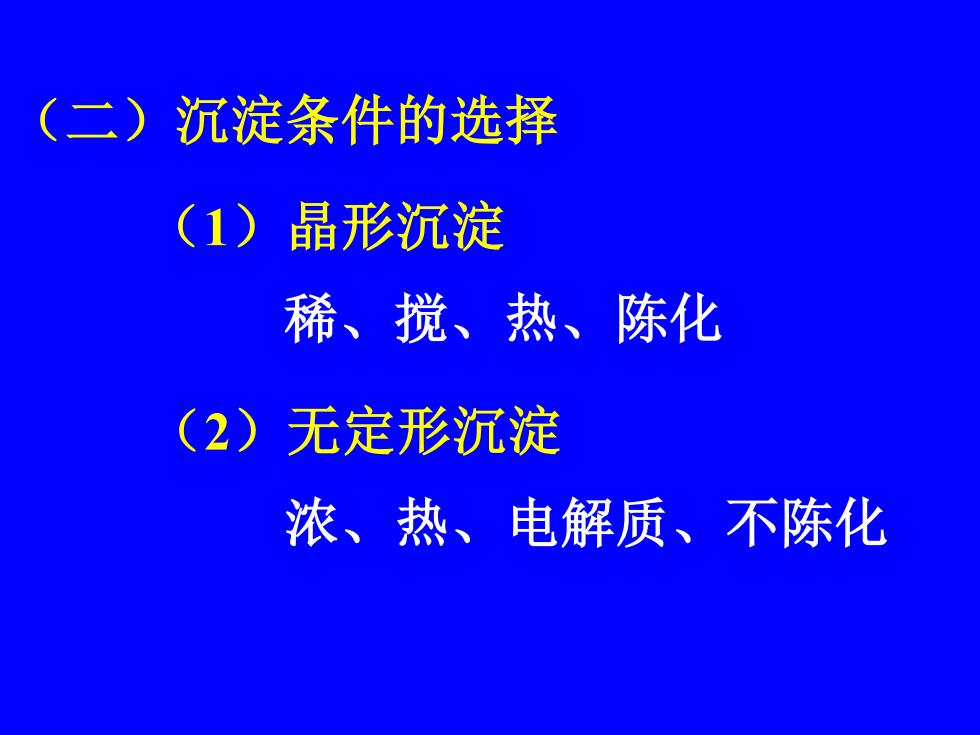 （二）沉淀条件的选择

（1）晶形沉淀

稀、搅、热、陈化

（2）无定形沉淀

浓、热、电解质、不陈化